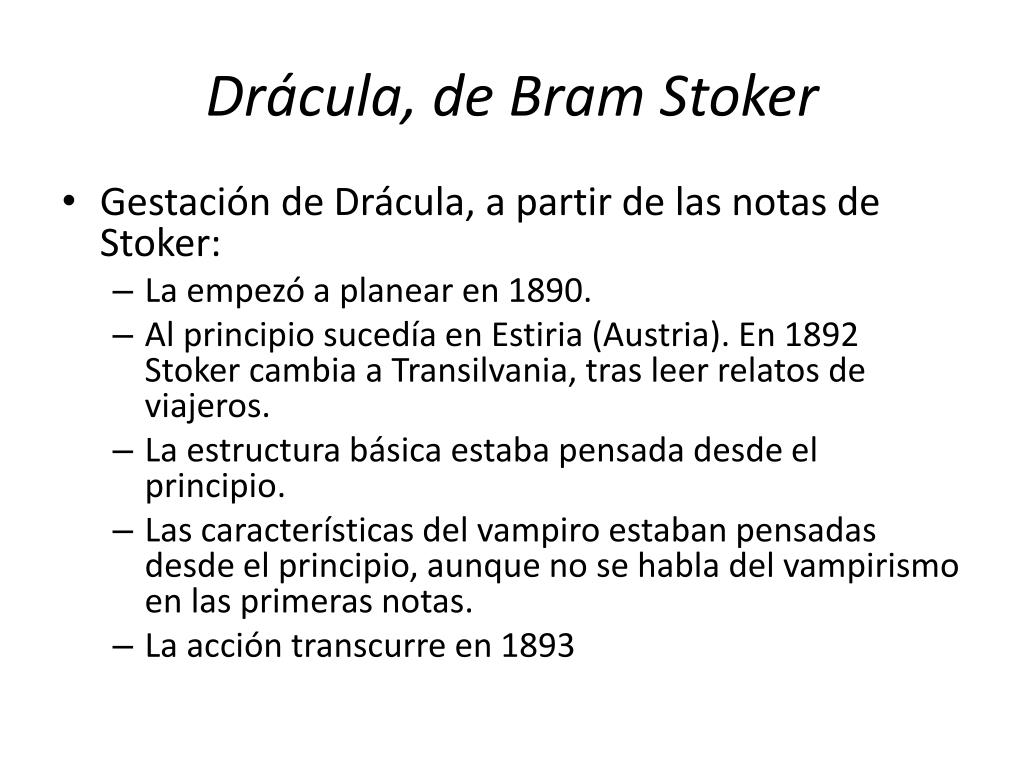 Drácula, de Bram Stoker

• Gestación de Drácula, a partir de las notas de Stoker:
– La empezó a planear en 1890.
– Al principio sucedía en Estiria (Austria). En 1892 Stoker cambia a Transilvania, tras leer relatos de viajeros.
– La estructura básica estaba pensada desde el principio.
– Las características del vampiro estaban pensadas desde el principio, aunque no se habla del vampirismo en las primeras notas.
– La acción transcurre en 1893